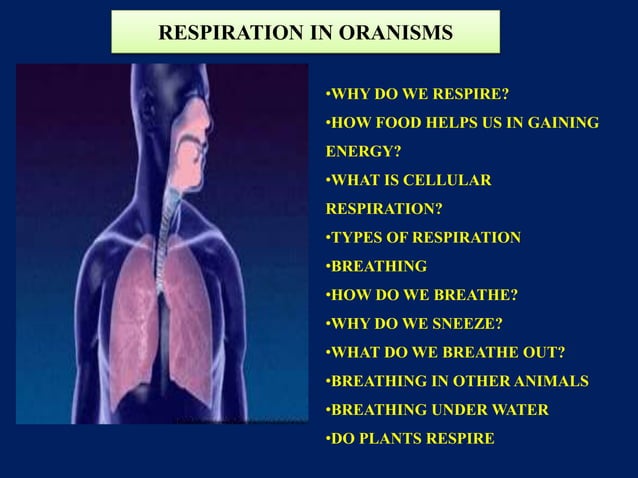 RESPIRATION IN ORANISMS

•WHY DO WE RESPIRE?
•HOW FOOD HELPS US IN GAINING ENERGY?
•WHAT IS CELLULAR RESPIRATION?
•TYPES OF RESPIRATION
•BREATHING
•HOW DO WE BREATHE?
•WHY DO WE SNEEZE?
•WHAT DO WE BREATHE OUT?
•BREATHING IN OTHER ANIMALS
•BREATHING UNDER WATER
•DO PLANTS RESPIRE